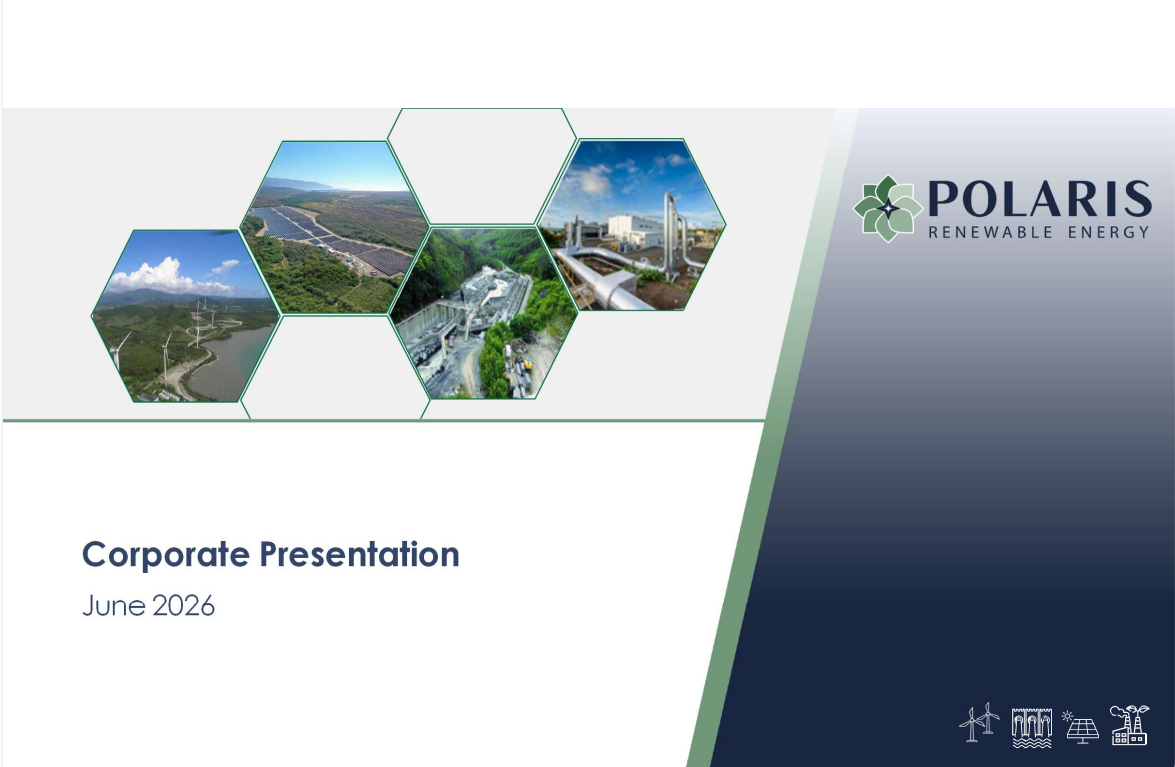 POLARIS
RENEWABLE ENERGY

Corporate Presentation
June 2026